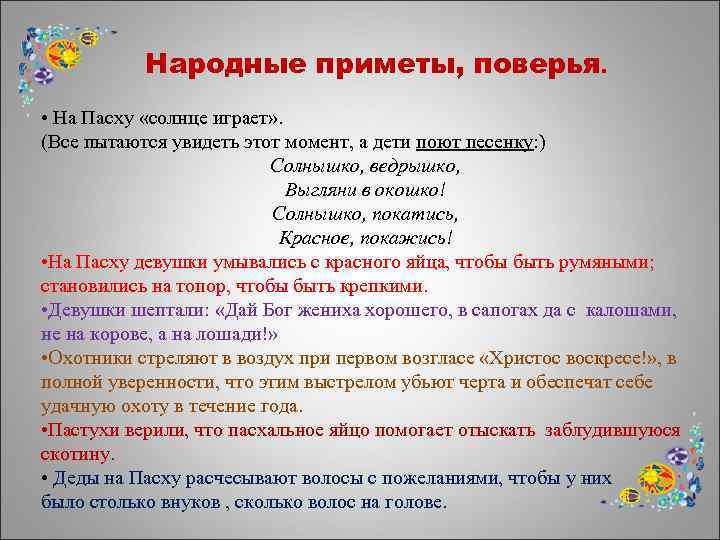 Народные приметы, поверья.

• На Пасху «солнце играет».
(Все пытаются увидеть этот момент, а дети поют песенку:)
Солнышко, ведрышко,
Выгляни в окошко!
Солнышко, покатись,
Красное, покажись!

•На Пасху девушки умывались с красного яйца, чтобы быть румяными; становились на топор, чтобы быть крепкими.
•Девушки шептали: «Дай Бог жениха хорошего, в сапогах да с калошами, не на корове, а на лошади!»
•Охотники стреляют в воздух при первом возгласе «Христос воскресе!», в полной уверенности, что этим выстрелом убьют черта и обеспечат себе удачную охоту в течение года.
•Пастухи верили, что пасхальное яйцо помогает отыскать заблудившуюся скотину.
• Деды на Пасху расчесывают волосы с пожеланиями, чтобы у них было столько внуков , сколько волос на голове.